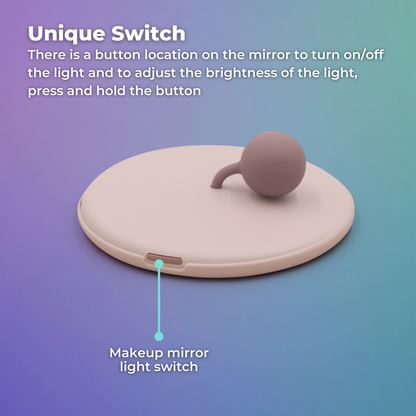 Unique Switch

There is a button location on the mirror to turn on/off the light and to adjust the brightness of the light, press and hold the button

Makeup mirror light switch